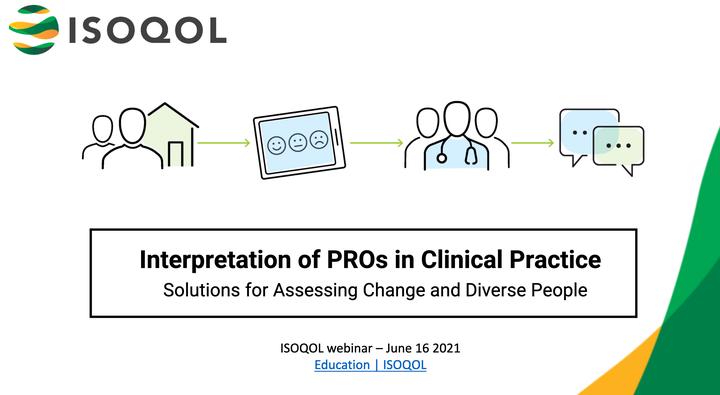 ISOQOL

Interpretation of PROs in Clinical Practice
Solutions for Assessing Change and Diverse People

ISOQOL webinar – June 16 2021
Education | ISOQOL